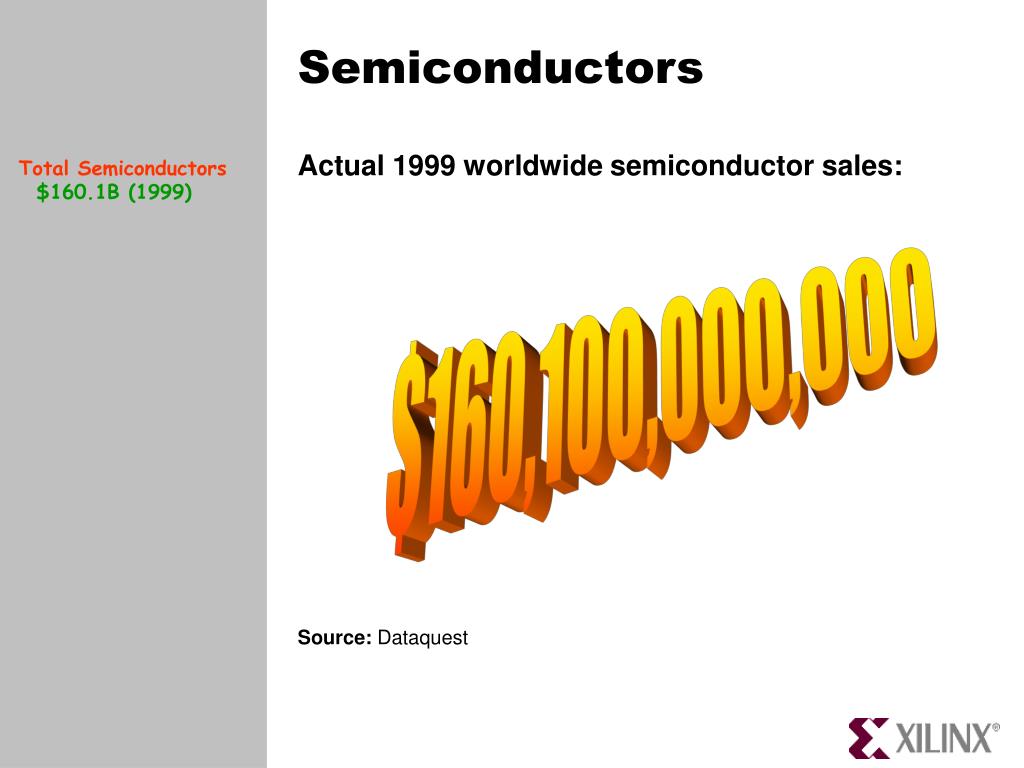 Total Semiconductors
$160.1B (1999)

Semiconductors

Actual 1999 worldwide semiconductor sales:

$160,100,000,000

Source: Dataquest

XILINX®